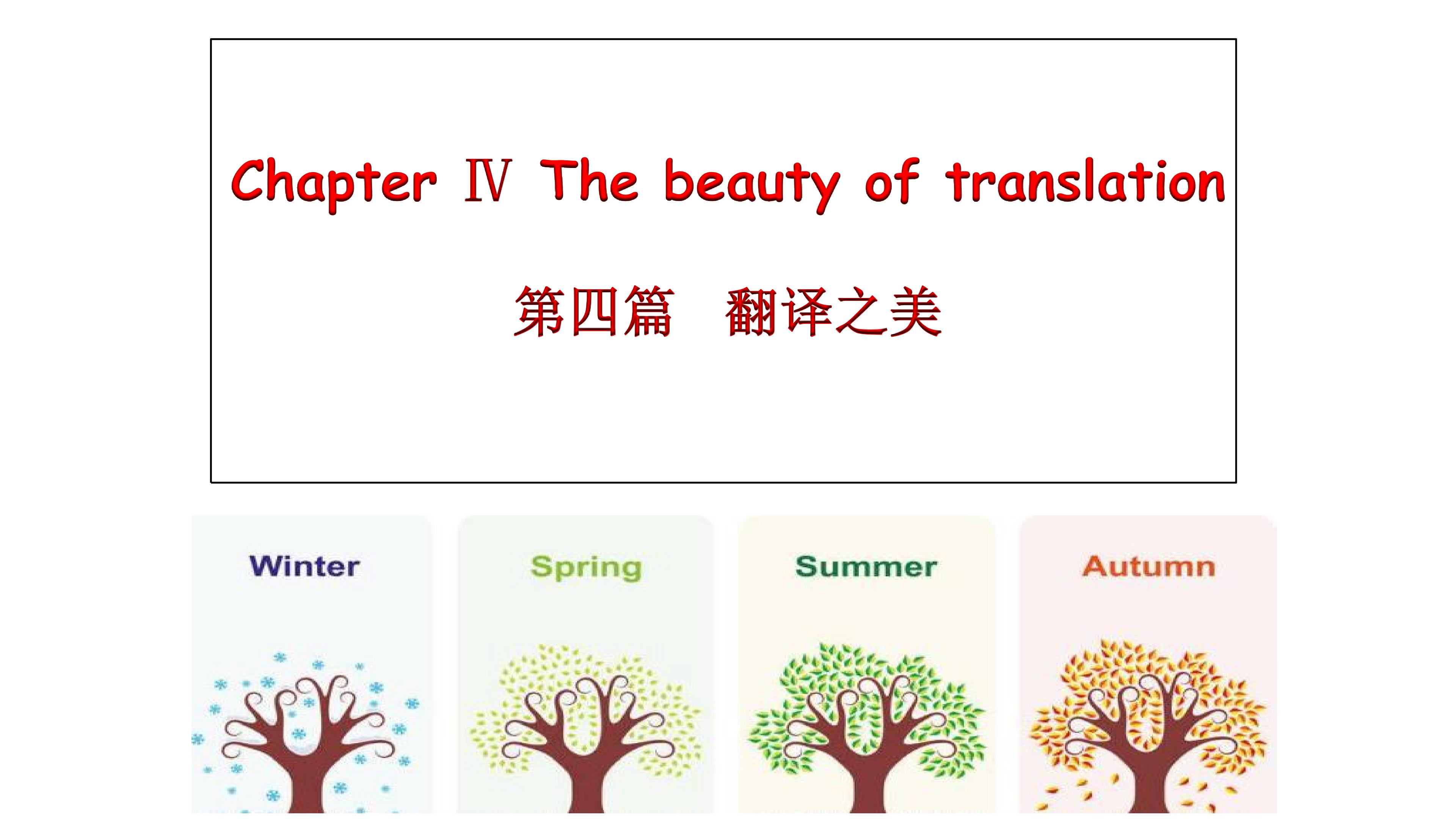 Chapter Ⅳ The beauty of translation

第四篇 翻译之美

Winter

Spring

Summer

Autumn